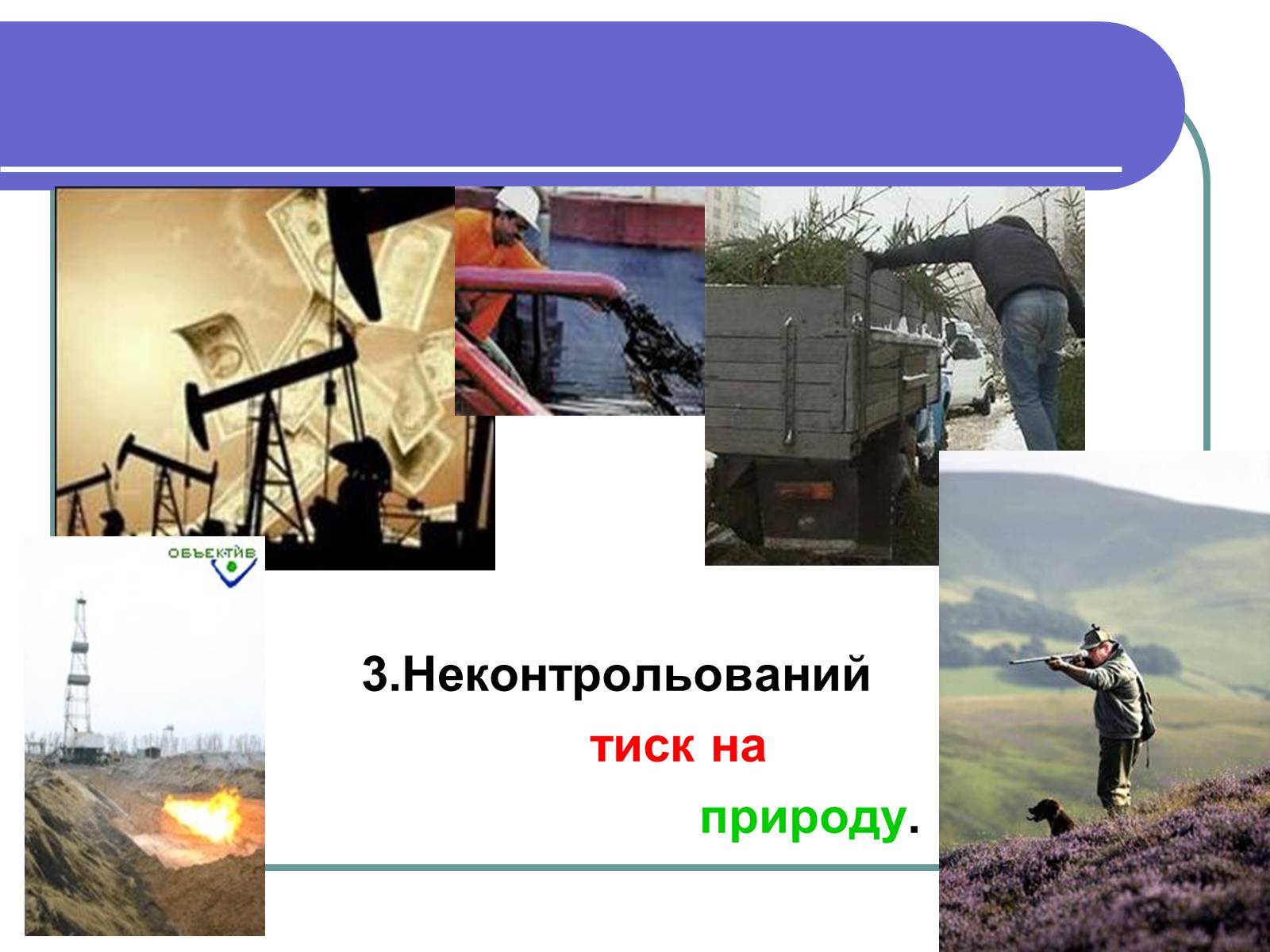 ОБЪЕКТИВ

3.Неконтрольований

тиск на

природу.